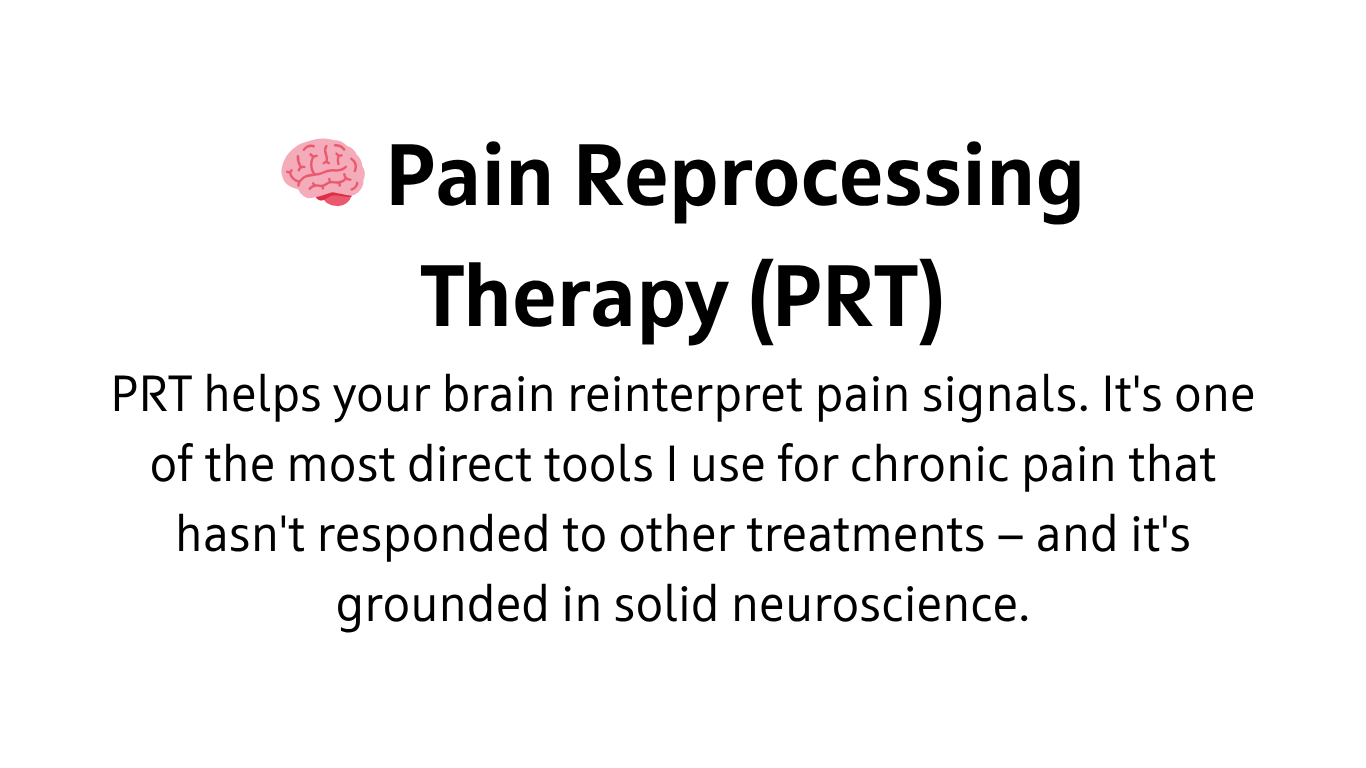 🧠 Pain Reprocessing Therapy (PRT)

PRT helps your brain reinterpret pain signals. It's one of the most direct tools I use for chronic pain that hasn't responded to other treatments – and it's grounded in solid neuroscience.